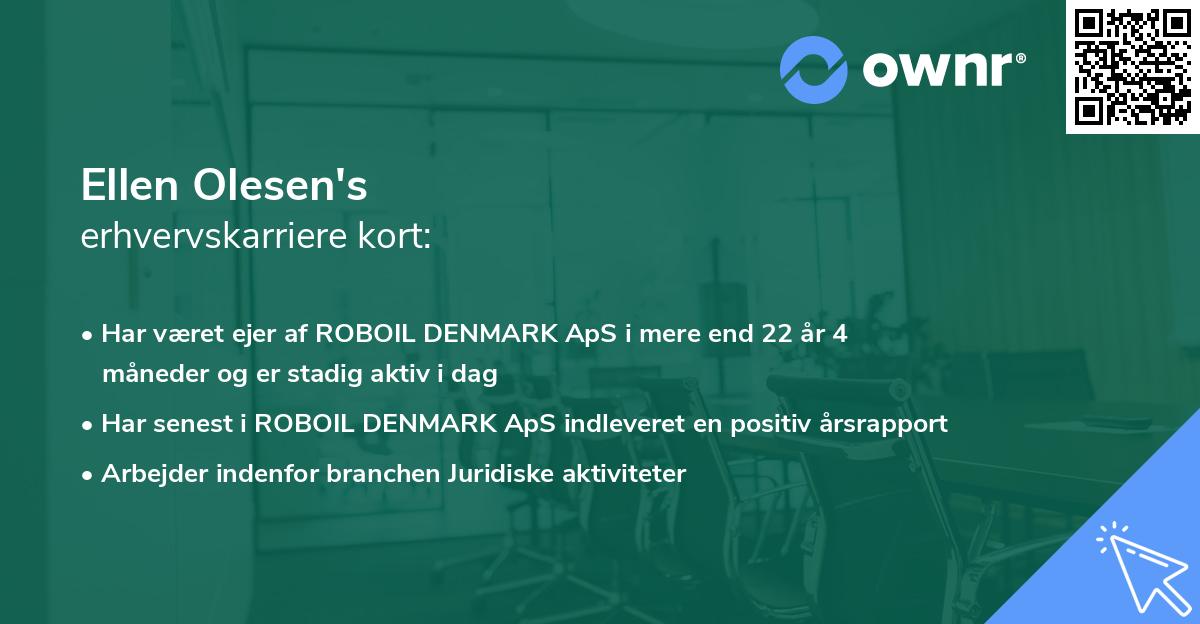 ownr®

Ellen Olesen's
erhvervskarriere kort:

• Har været ejer af ROBOIL DENMARK ApS i mere end 22 år 4 måneder og er stadig aktiv i dag
• Har senest i ROBOIL DENMARK ApS indleveret en positiv årsrapport
• Arbejder indenfor branchen Juridiske aktiviteter